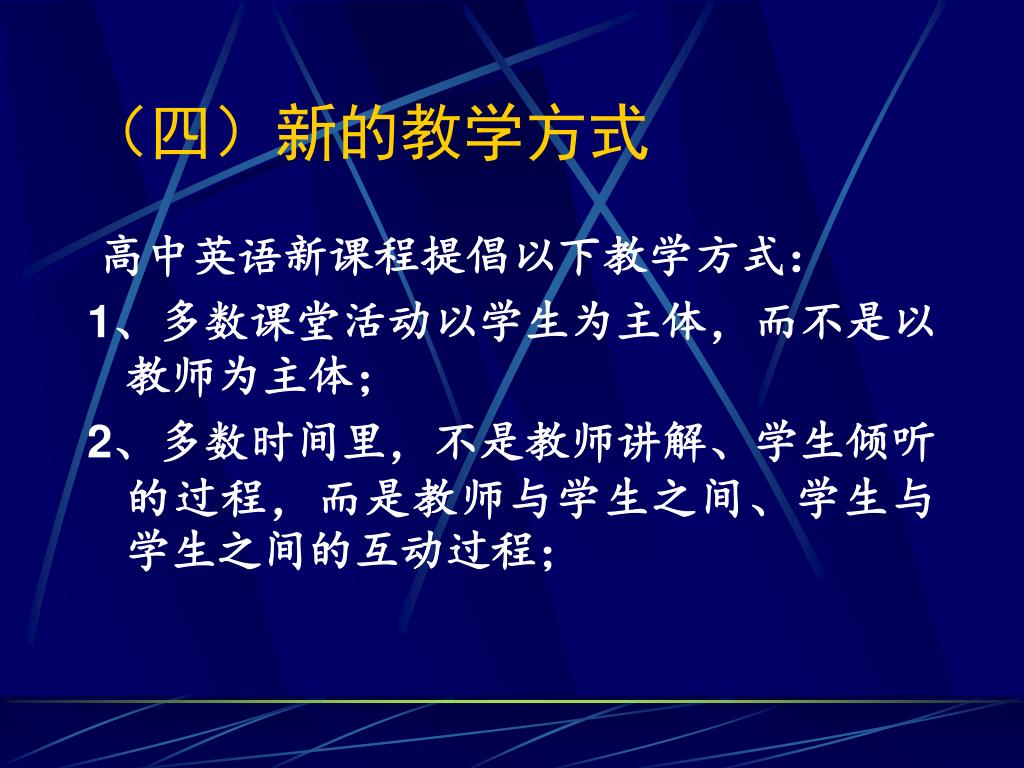 （四）新的教学方式

高中英语新课程提倡以下教学方式：

1、多数课堂活动以学生为主体，而不是以教师为主体；

2、多数时间里，不是教师讲解、学生倾听的过程，而是教师与学生之间、学生与学生之间的互动过程；